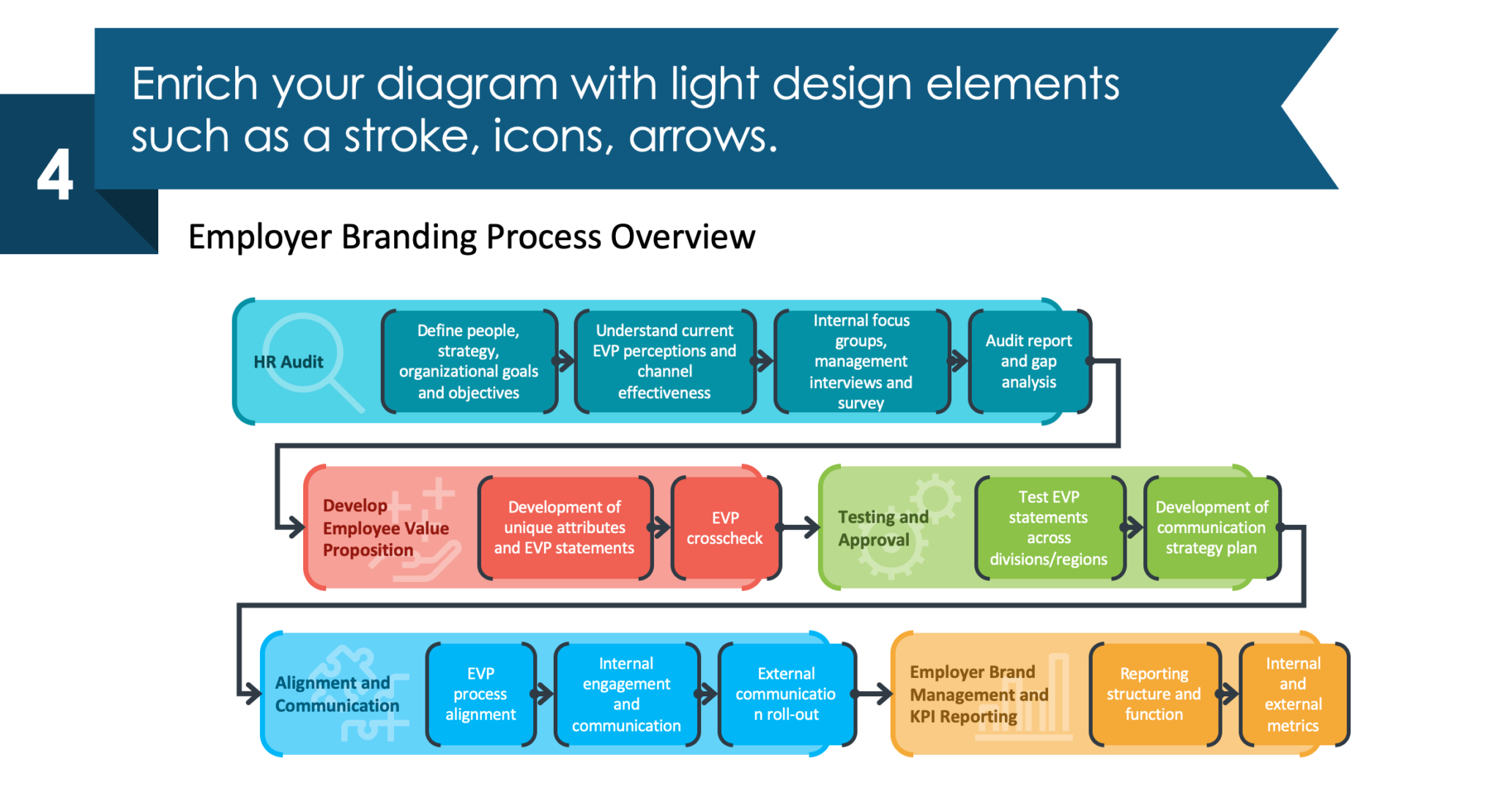 4

Enrich your diagram with light design elements such as a stroke, icons, arrows.

Employer Branding Process Overview

HR Audit

Define people, strategy, organizational goals and objectives

Understand current EVP perceptions and channel effectiveness

Internal focus groups, management interviews and survey

Audit report and gap analysis

Develop Employee Value Proposition

Development of unique attributes and EVP statements

EVP crosscheck

Testing and Approval

Test EVP statements across divisions/regions

Development of communication strategy plan

Alignment and Communication

EVP process alignment

Internal engagement and communication

External communicatio n roll-out

Employer Brand Management and KPI Reporting

Reporting structure and function

Internal and external metrics